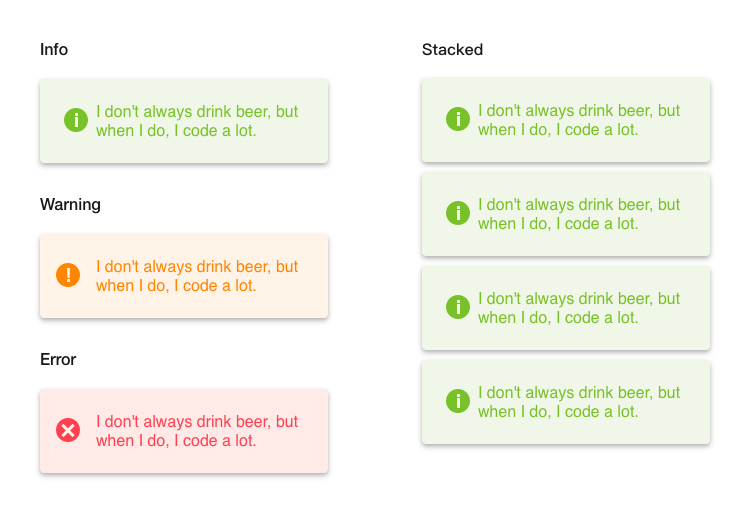 Info

I don't always drink beer, but when I do, I code a lot.

Warning

I don't always drink beer, but when I do, I code a lot.

Error

I don't always drink beer, but when I do, I code a lot.

Stacked

I don't always drink beer, but when I do, I code a lot.

I don't always drink beer, but when I do, I code a lot.

I don't always drink beer, but when I do, I code a lot.

I don't always drink beer, but when I do, I code a lot.